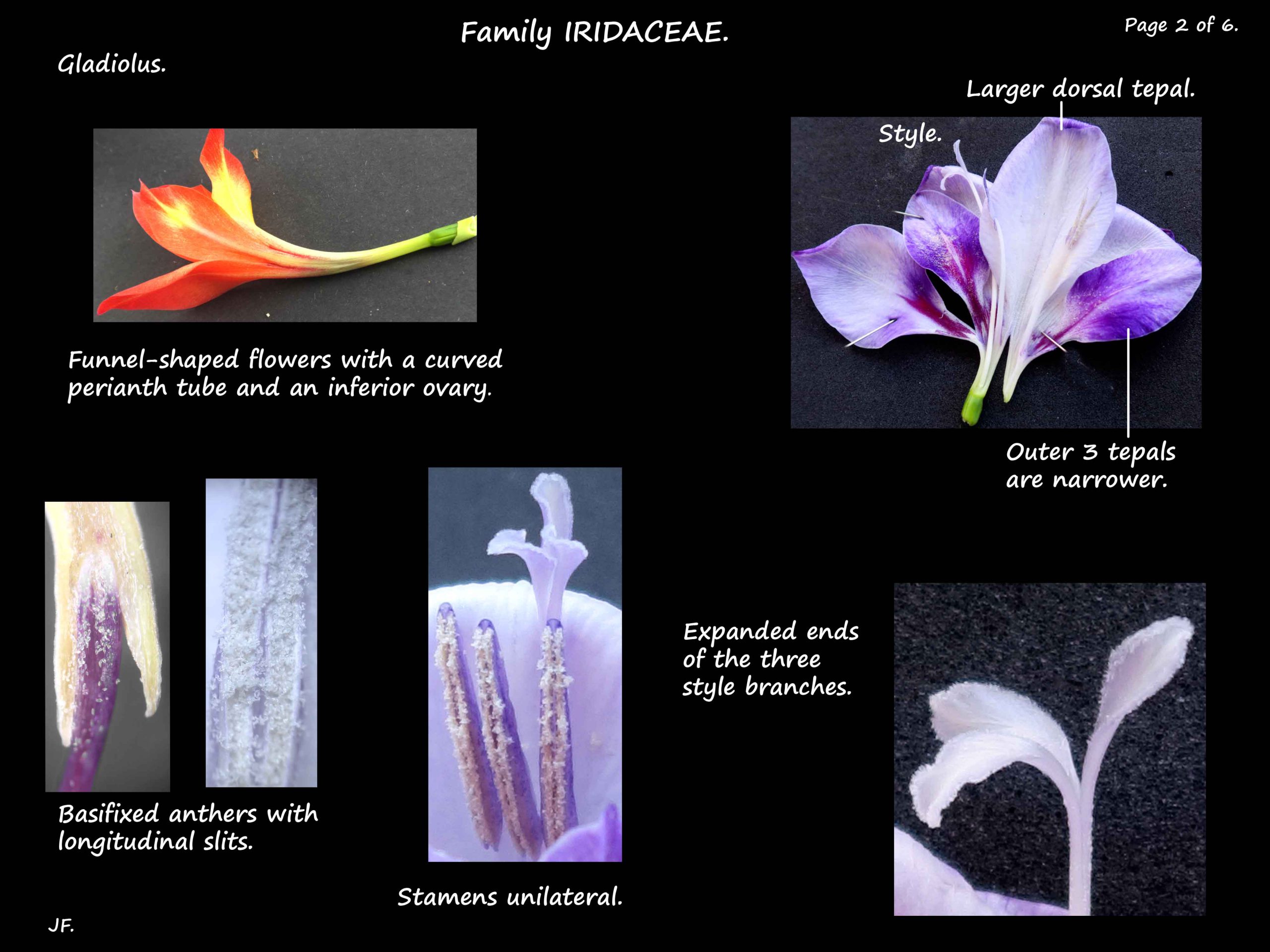 Family IRIDACEAE.

Page 2 of 6.

Gladiolus.

Larger dorsal tepal.

Style.

Funnel-shaped flowers with a curved perianth tube and an inferior ovary.

Outer 3 tepals are narrower.

Expanded ends of the three style branches.

Basifixed anthers with longitudinal slits.

Stamens unilateral.

JF.